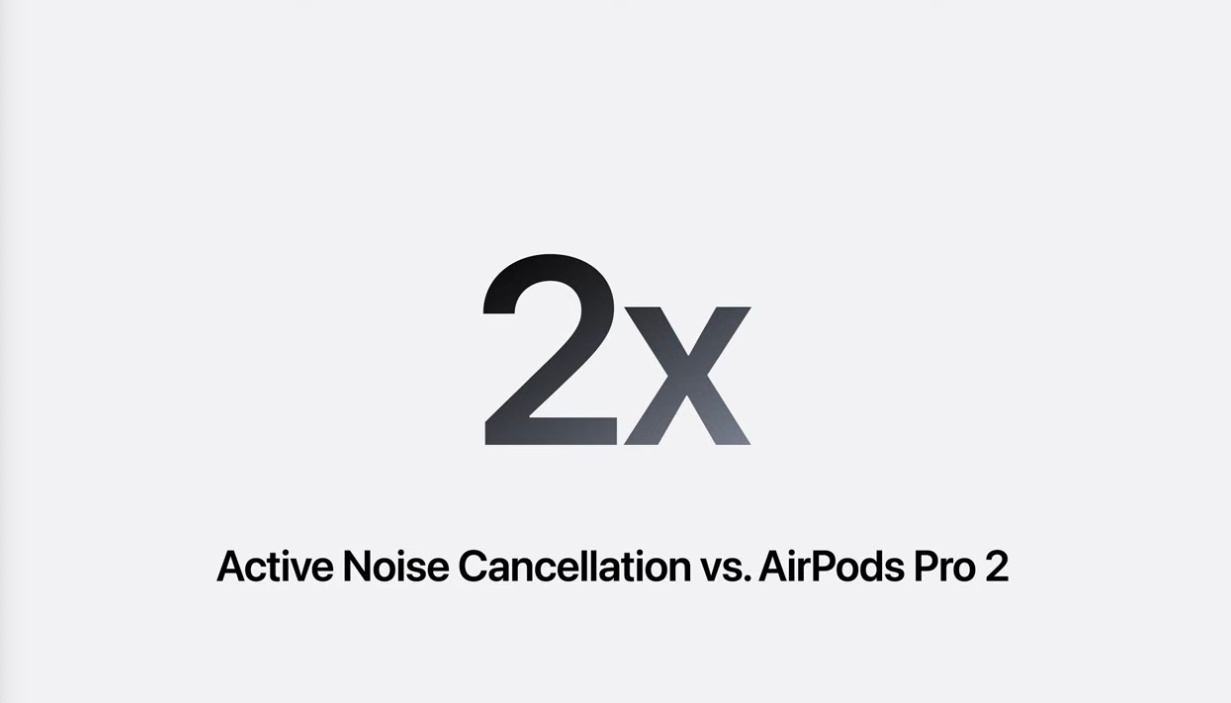 2x

Active Noise Cancellation vs. AirPods Pro 2